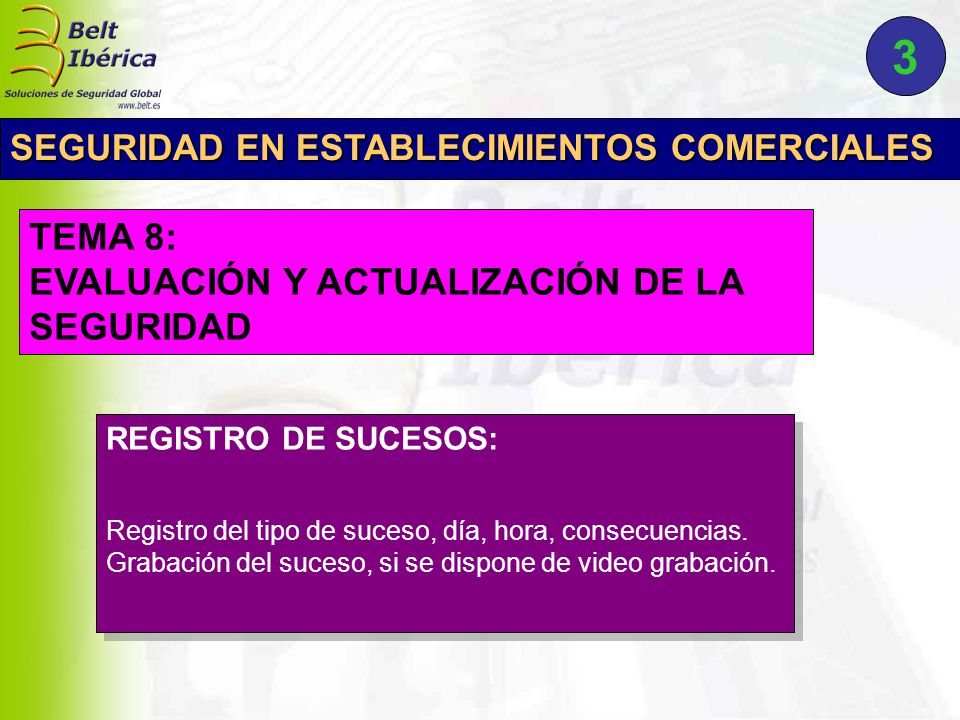 Belt Ibérica
Soluciones de Seguridad Global
www.belt.es

3

SEGURIDAD EN ESTABLECIMIENTOS COMERCIALES

TEMA 8:
EVALUACIÓN Y ACTUALIZACIÓN DE LA SEGURIDAD

REGISTRO DE SUCESOS:

Registro del tipo de suceso, día, hora, consecuencias.
Grabación del suceso, si se dispone de video grabación.